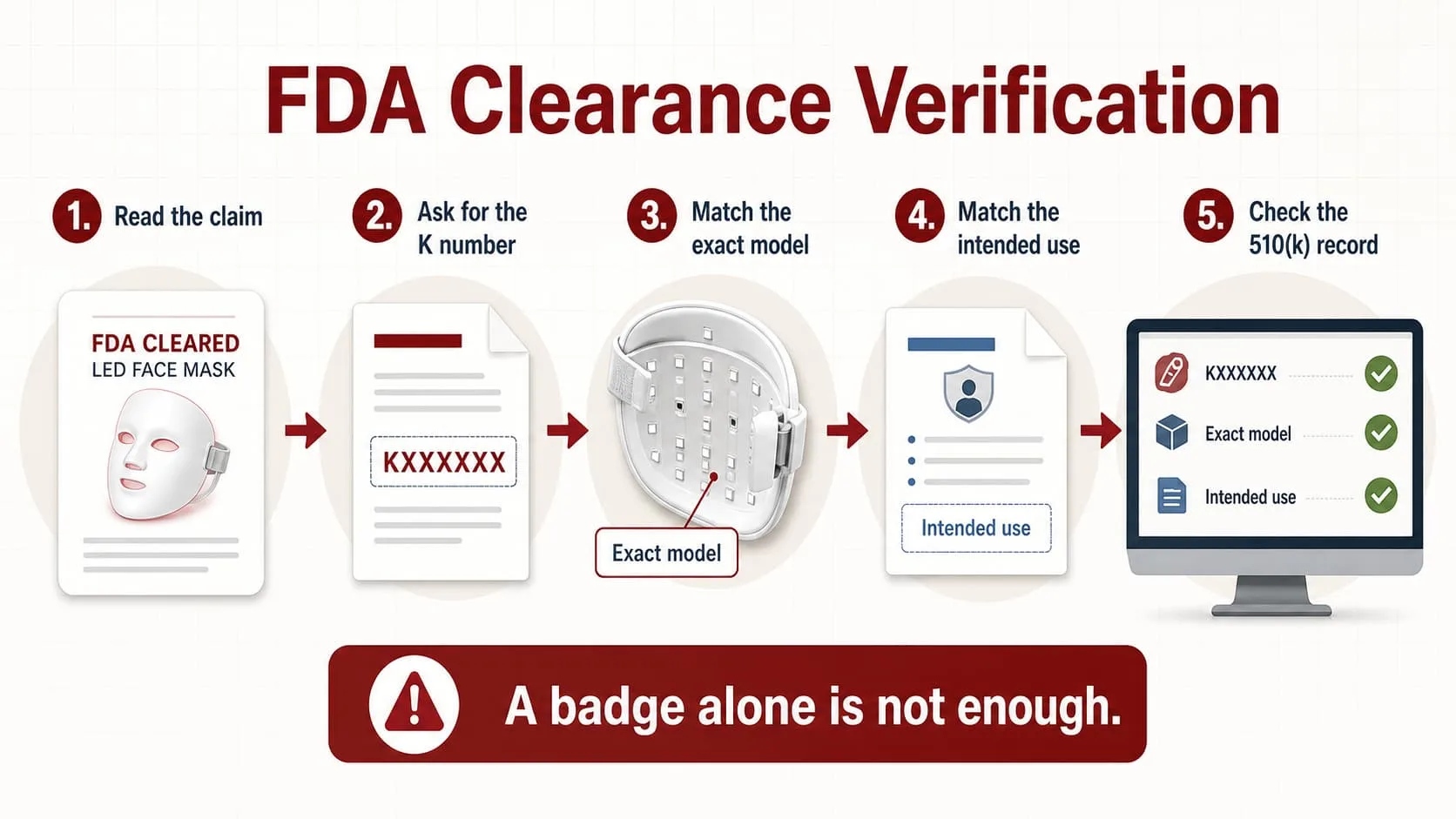 FDA Clearance Verification

1. Read the claim

2. Ask for the K number

3. Match the exact model

4. Match the intended use

5. Check the 510(k) record

FDA CLEARED
LED FACE MASK

KXXXXXX

Exact model

Intended use

KXXXXXX

Exact model

Intended use

A badge alone is not enough.